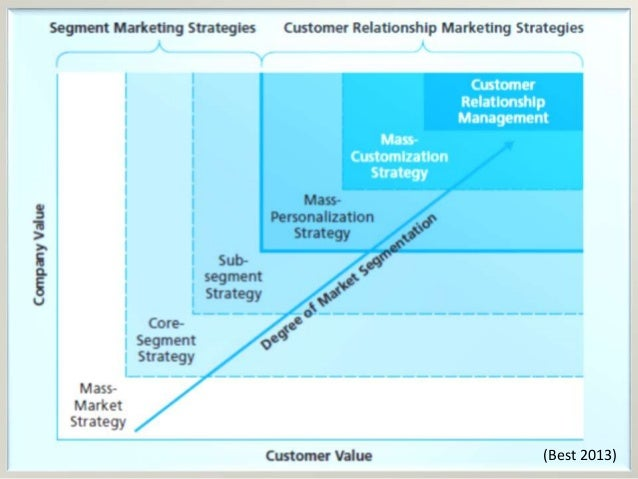 Segment Marketing Strategies

Customer Relationship Marketing Strategies

Customer Relationship Management

Mass-Customization Strategy

Mass-Personalization Strategy

Sub-segment Strategy

Core-Segment Strategy

Mass-Market Strategy

Degree of Market Segmentation

Company Value

Customer Value

(Best 2013)